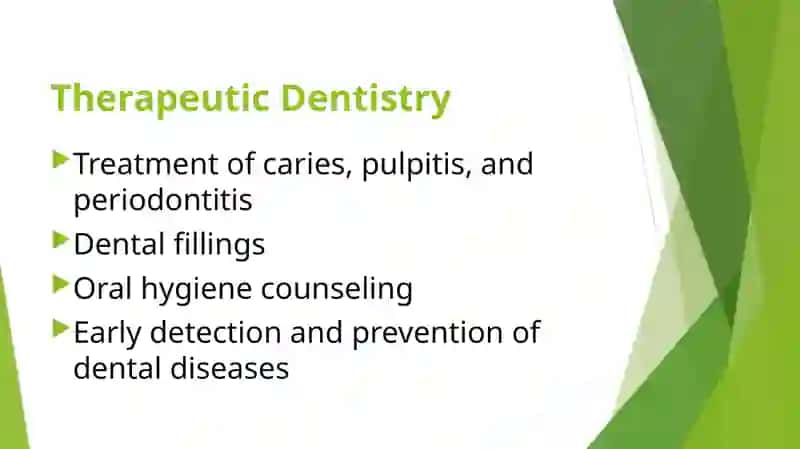 Therapeutic Dentistry

Treatment of caries, pulpitis, and periodontitis
Dental fillings
Oral hygiene counseling
Early detection and prevention of dental diseases